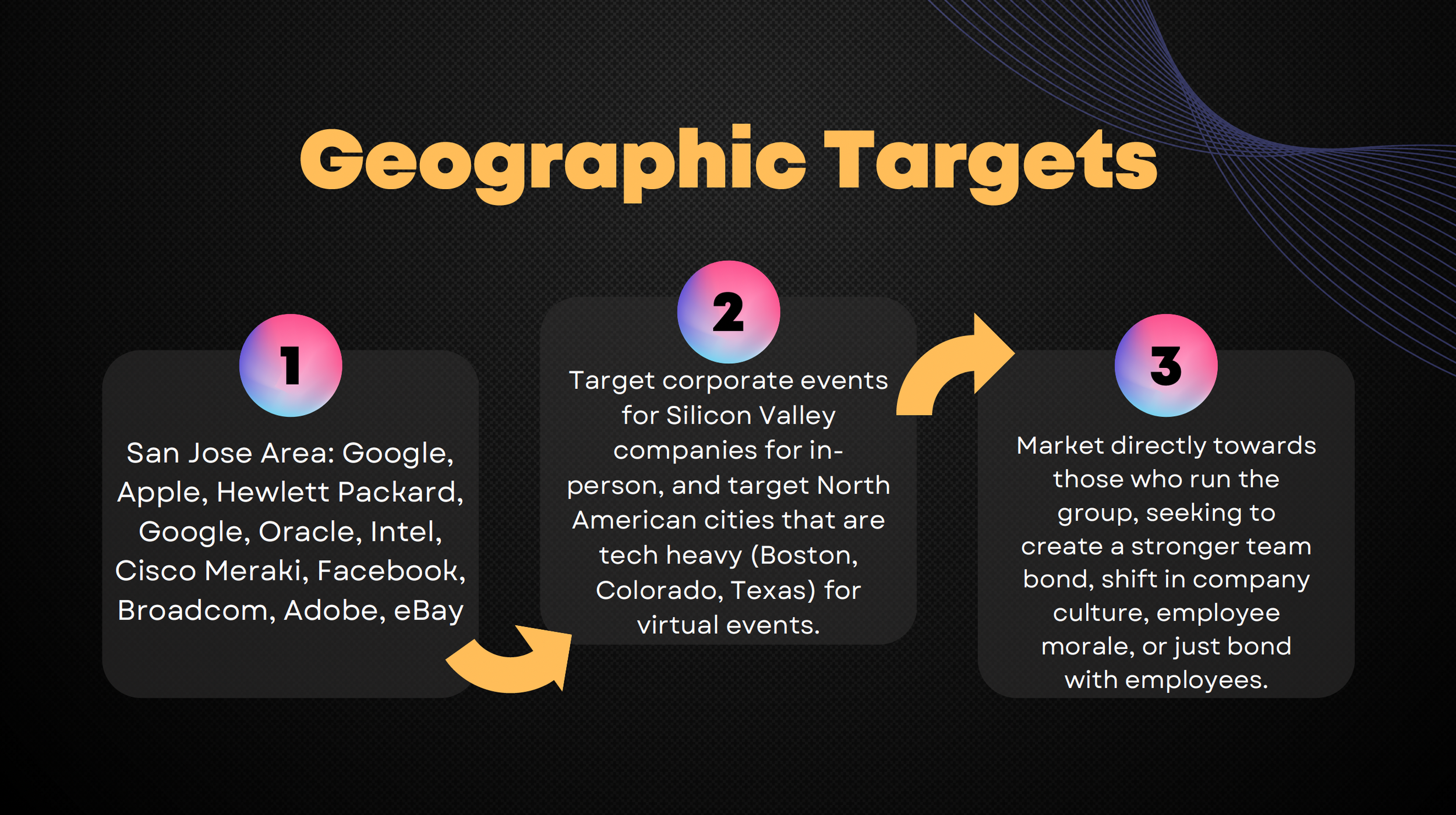 Geographic Targets

1

San Jose Area: Google, Apple, Hewlett Packard, Google, Oracle, Intel, Cisco Meraki, Facebook, Broadcom, Adobe, eBay

2

Target corporate events for Silicon Valley companies for in-person, and target North American cities that are tech heavy (Boston, Colorado, Texas) for virtual events.

3

Market directly towards those who run the group, seeking to create a stronger team bond, shift in company culture, employee morale, or just bond with employees.